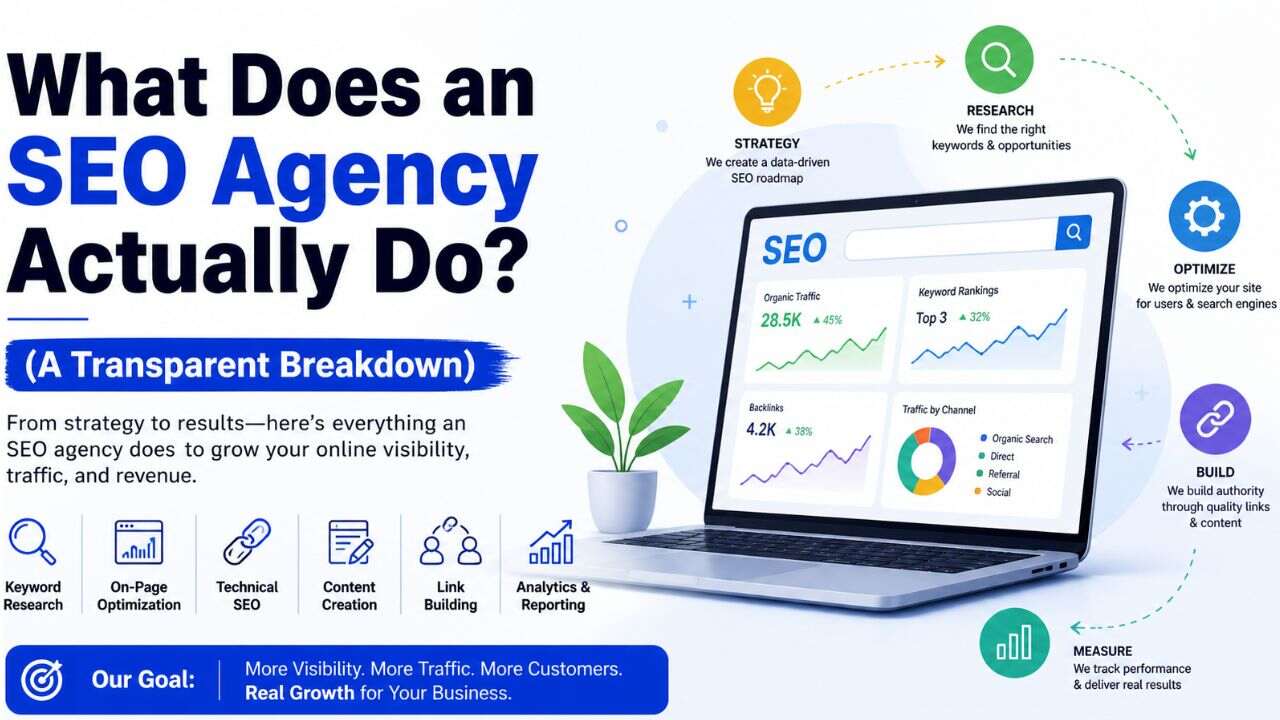 What Does an SEO Agency Actually Do?

(A Transparent Breakdown)

From strategy to results—here's everything an SEO agency does to grow your online visibility, traffic, and revenue.

Keyword Research

On-Page Optimization

Technical SEO

Content Creation

Link Building

Analytics & Reporting

Our Goal: More Visibility. More Traffic. More Customers. Real Growth for Your Business.

STRATEGY
We create a data-driven SEO roadmap

RESEARCH
We find the right keywords & opportunities

OPTIMIZE
We optimize your site for users & search engines

BUILD
We build authority through quality links & content

MEASURE
We track performance & deliver real results

SEO

Organic Traffic
28.5K ▲ 45%

Keyword Rankings
Top 3 ▲ 32%

Backlinks
4.2K ▲ 38%

Traffic by Channel
Organic Search
Direct
Referral
Social